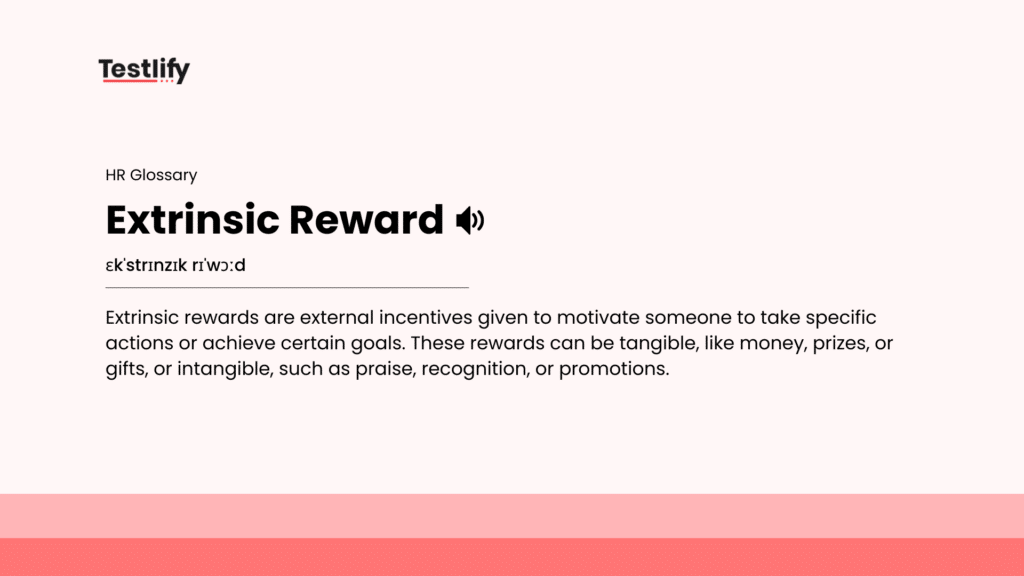 Testlify

HR Glossary

Extrinsic Reward

ɛkˈstrɪnzɪk rɪˈwɔːd

Extrinsic rewards are external incentives given to motivate someone to take specific actions or achieve certain goals. These rewards can be tangible, like money, prizes, or gifts, or intangible, such as praise, recognition, or promotions.